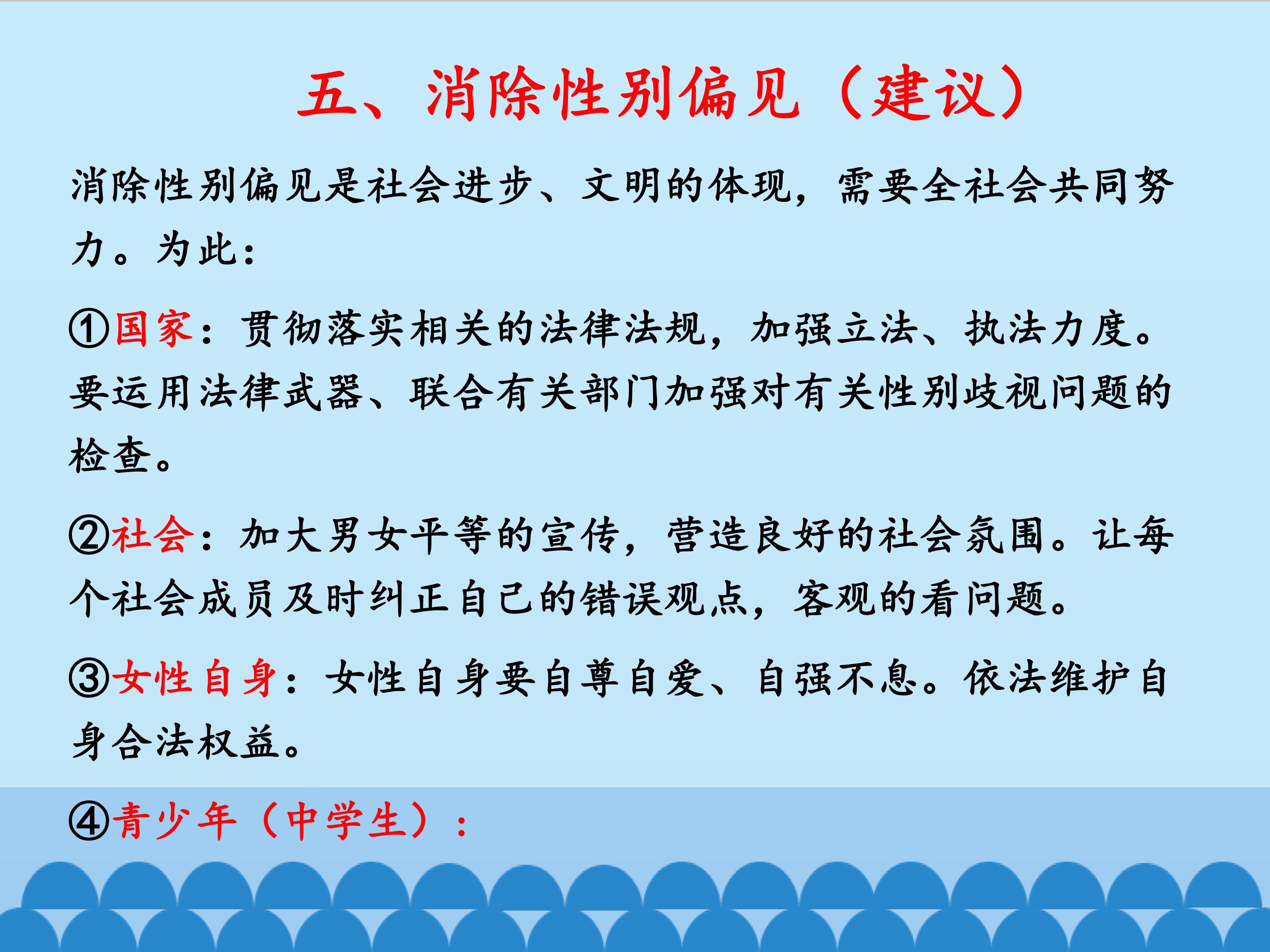 五、消除性别偏见（建议）

消除性别偏见是社会进步、文明的体现，需要全社会共同努力。为此：

①国家：贯彻落实相关的法律法规，加强立法、执法力度。要运用法律武器、联合有关部门加强对有关性别歧视问题的检查。

②社会：加大男女平等的宣传，营造良好的社会氛围。让每个社会成员及时纠正自己的错误观点，客观的看问题。

③女性自身：女性自身要自尊自爱、自强不息。依法维护自身合法权益。

④青少年（中学生）：